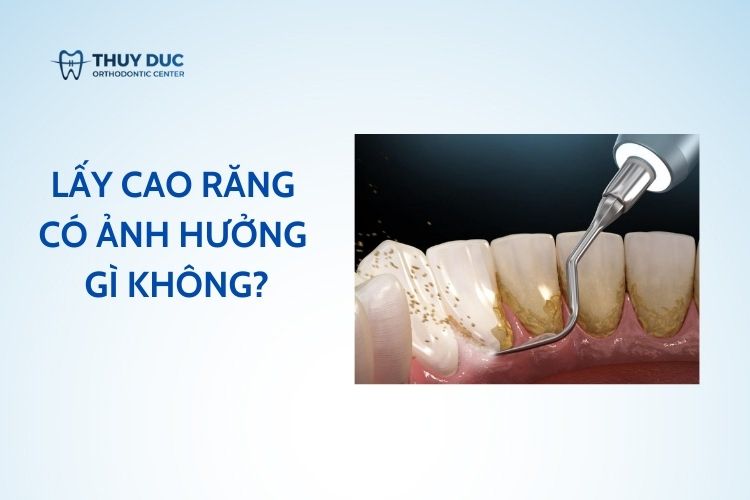 THUY DUC
ORTHODONTIC CENTER

LẤY CAO RĂNG CÓ ẢNH HƯỞNG GÌ KHÔNG?